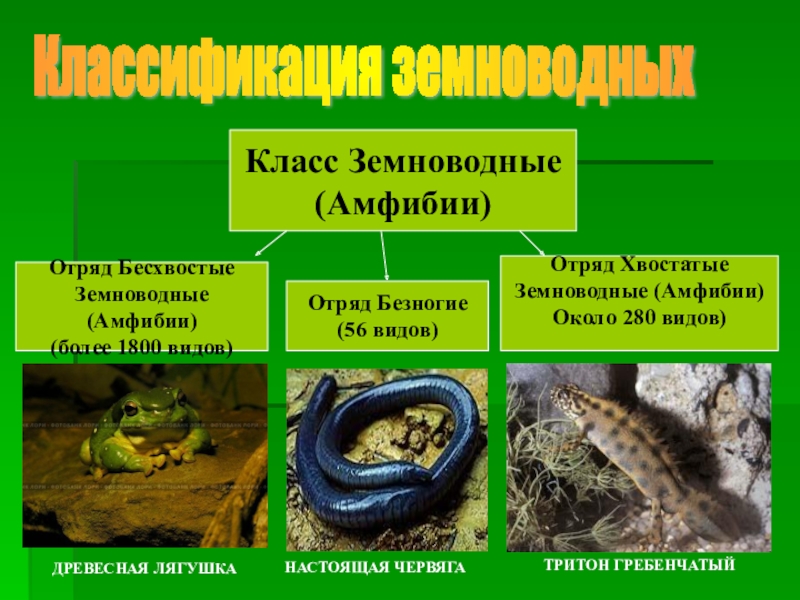 Классификация земноводных

Класс Земноводные (Амфибии)

Отряд Бесхвостые Земноводные (Амфибии) (более 1800 видов)

Отряд Безногие (56 видов)

Отряд Хвостатые Земноводные (Амфибии) Около 280 видов)

ДРЕВЕСНАЯ ЛЯГУШКА

НАСТОЯЩАЯ ЧЕРВЯГА

ТРИТОН ГРЕБЕНЧАТЫЙ